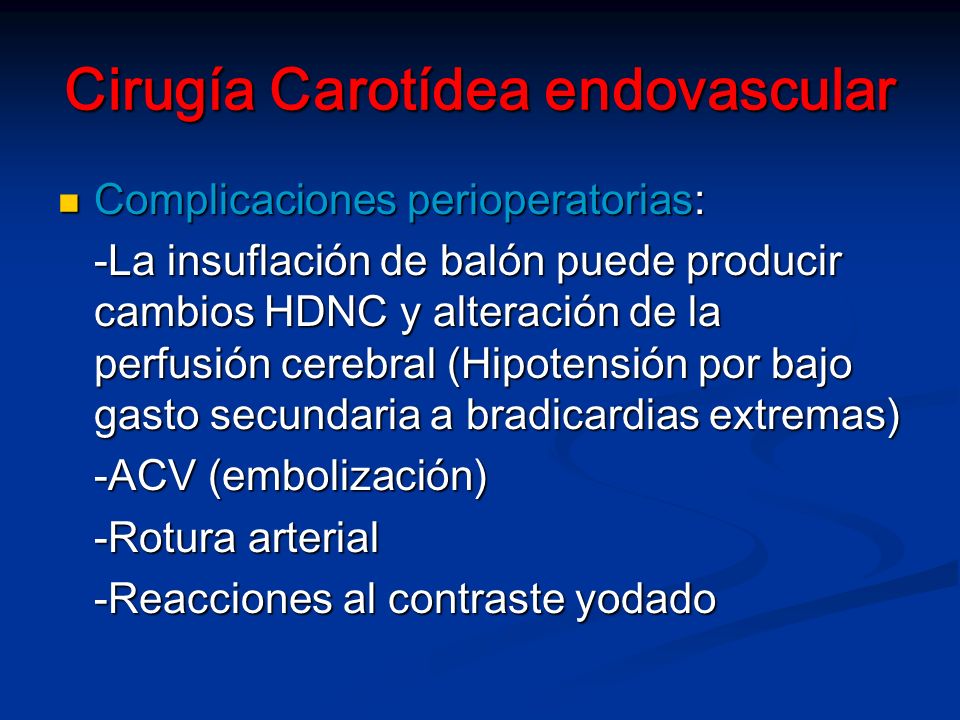 Cirugía Carotídea endovascular

Complicaciones perioperatorias:

-La insuflación de balón puede producir cambios HDNC y alteración de la perfusión cerebral (Hipotensión por bajo gasto secundaria a bradicardias extremas)

-ACV (embolización)

-Rotura arterial

-Reacciones al contraste yodado